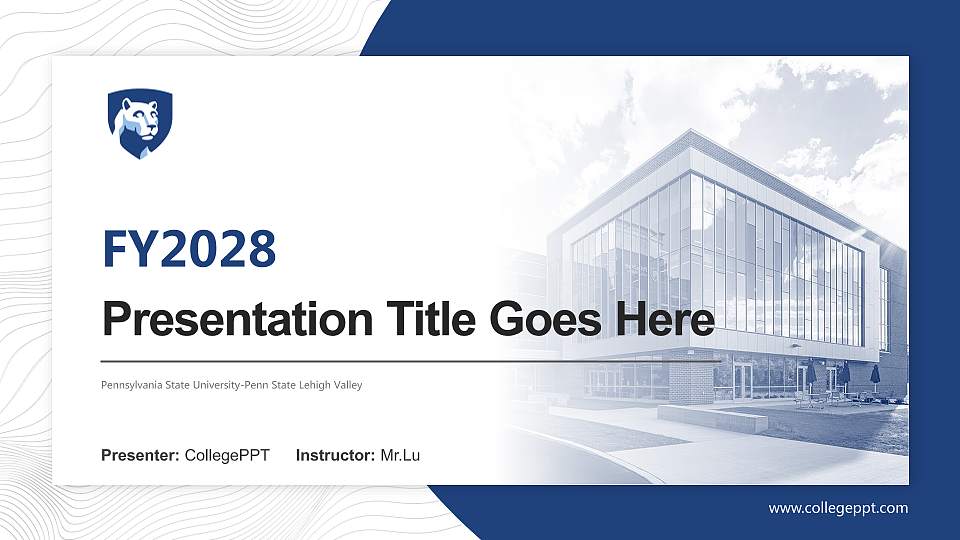 FY2028

Presentation Title Goes Here

Pennsylvania State University-Penn State Lehigh Valley

Presenter: CollegePPT Instructor: Mr.Lu

www.collegeppt.com